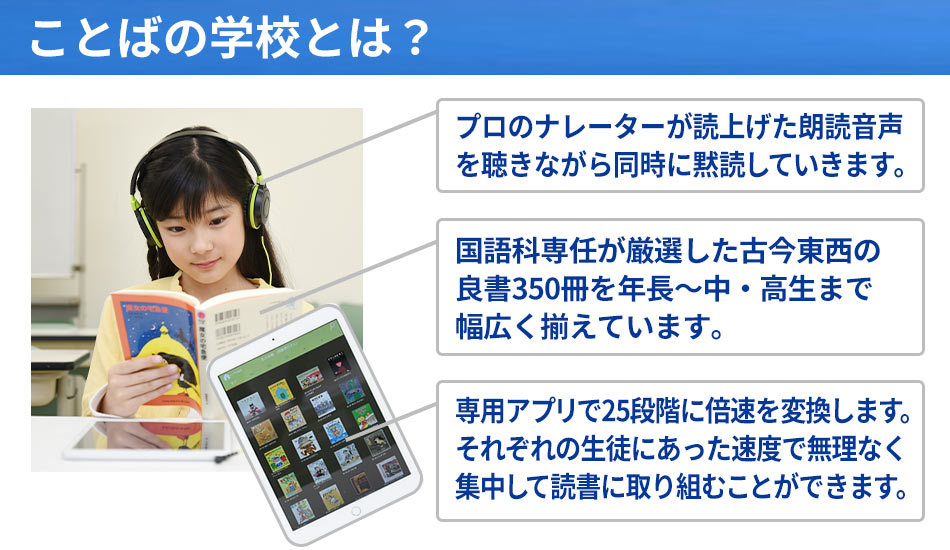 ことばの学校とは？

プロのナレーターが読上げた朗読音声を聴きながら同時に黙読していきます。

国語科専任が厳選した古今東西の良書350冊を年長〜中・高生まで幅広く揃えています。

専用アプリで25段階に倍速を変換します。それぞれの生徒にあった速度で無理なく集中して読書に取り組むことができます。